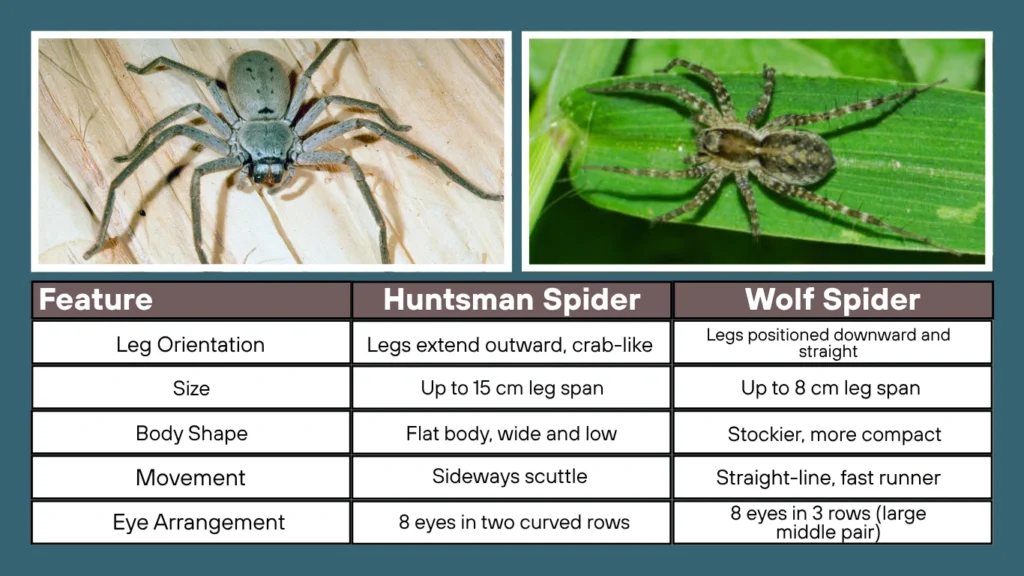 | Feature | Huntsman Spider | Wolf Spider |
|---|---|---|
| Leg Orientation | Legs extend outward, crab-like | Legs positioned downward and straight |
| Size | Up to 15 cm leg span | Up to 8 cm leg span |
| Body Shape | Flat body, wide and low | Stockier, more compact |
| Movement | Sideways scuttle | Straight-line, fast runner |
| Eye Arrangement | 8 eyes in two curved rows | 8 eyes in 3 rows (large middle pair) |